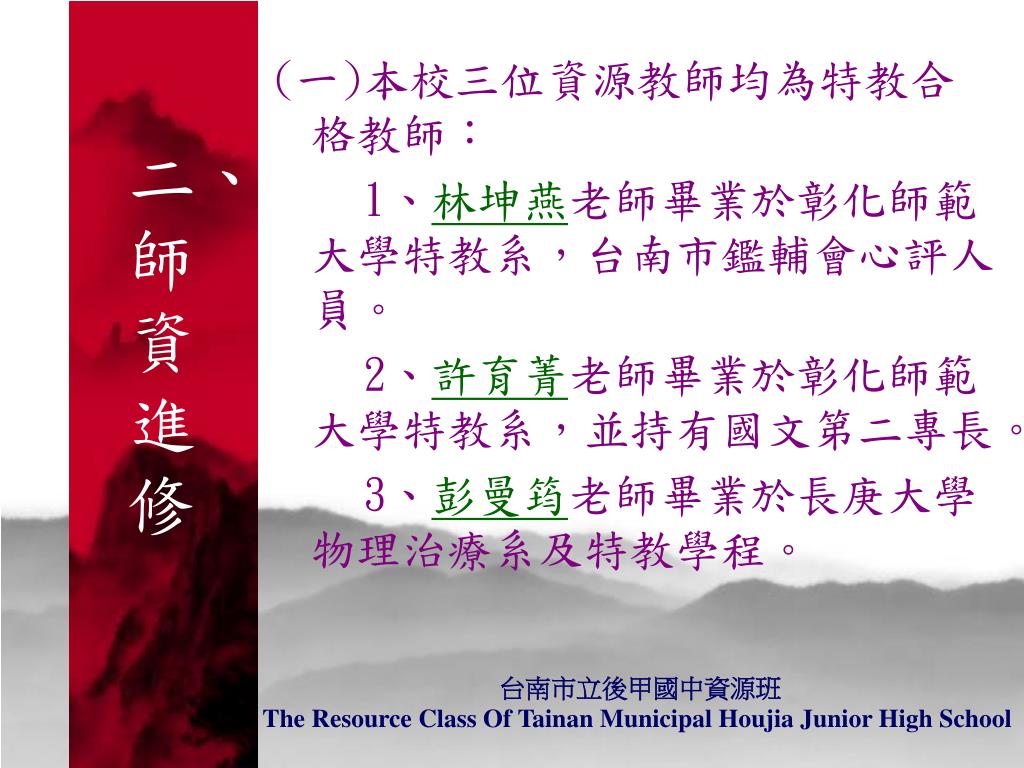 二、師資進修

(一)本校三位資源教師均為特教合格教師：

1、林坤燕老師畢業於彰化師範大學特教系，台南市鑑輔會心評人員。

2、許育菁老師畢業於彰化師範大學特教系，並持有國文第二專長。

3、彭曼筠老師畢業於長庚大學物理治療系及特教學程。

台南市立後甲國中資源班
The Resource Class Of Tainan Municipal Houjia Junior High School